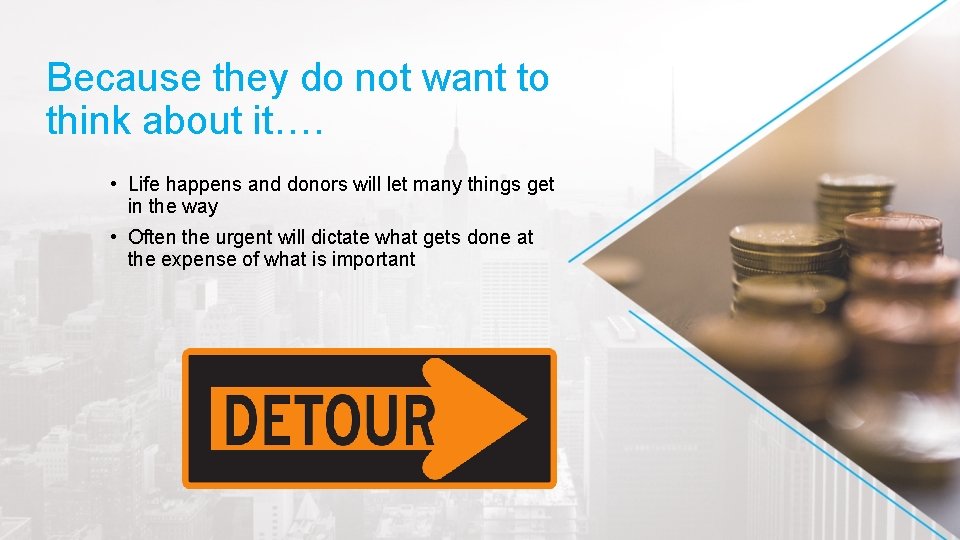 Because they do not want to think about it….

• Life happens and donors will let many things get in the way

• Often the urgent will dictate what gets done at the expense of what is important

DETOUR